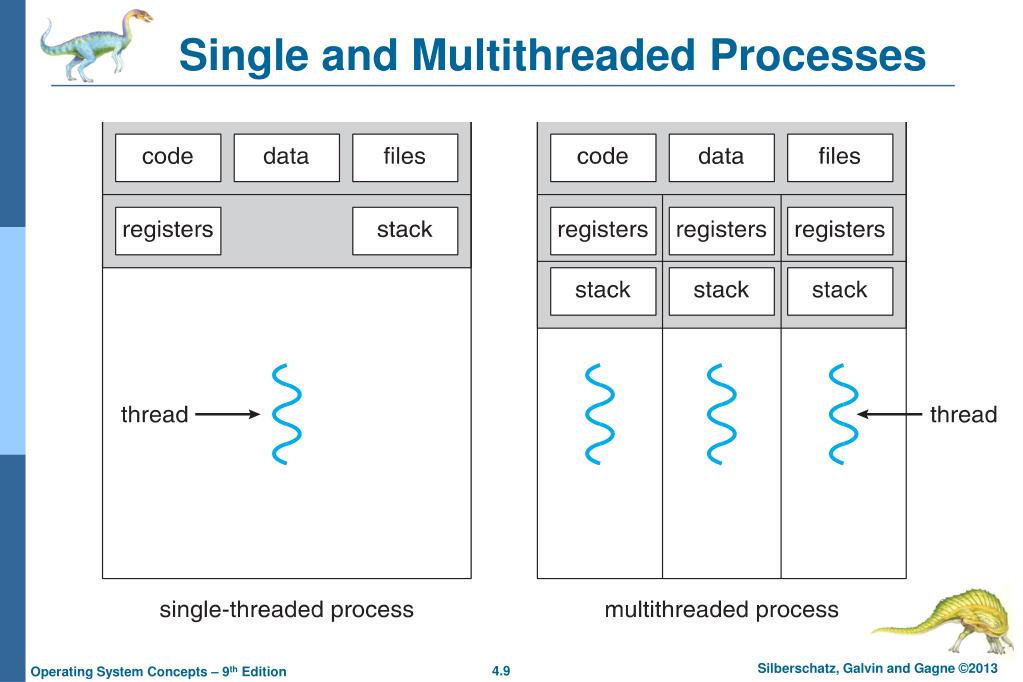 Single and Multithreaded Processes

code
data
files
registers
stack
thread
single-threaded process

code
data
files
registers
registers
registers
stack
stack
stack
thread
multithreaded process

Operating System Concepts – 9th Edition
4.9
Silberschatz, Galvin and Gagne ©2013